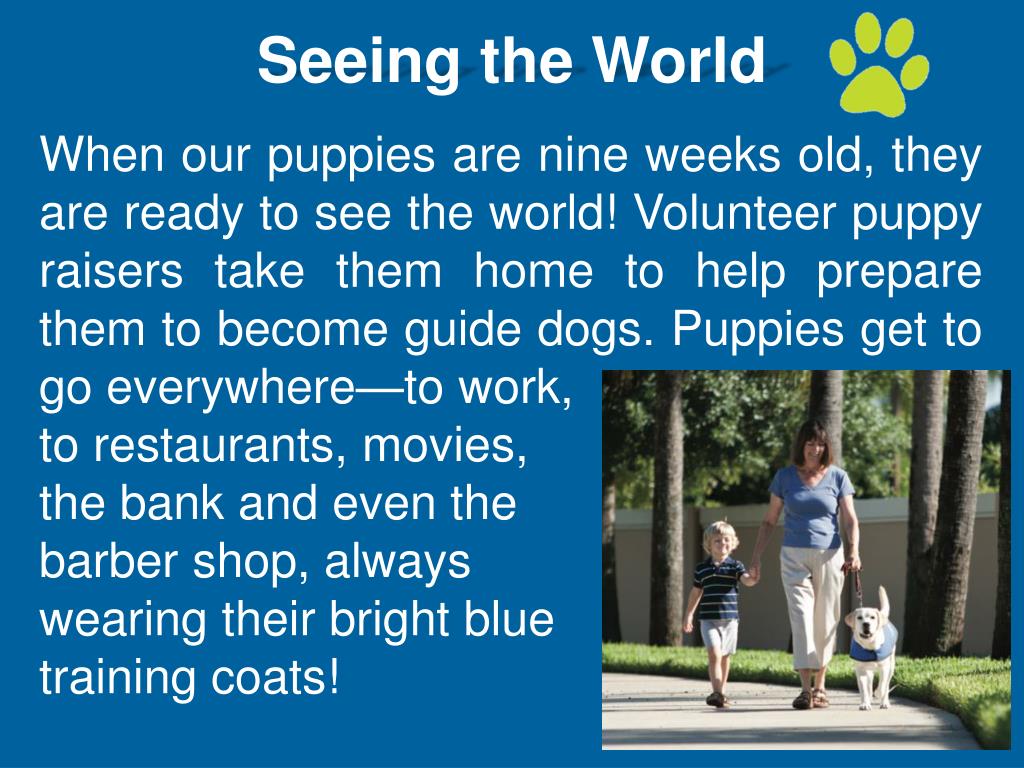 Seeing the World

When our puppies are nine weeks old, they are ready to see the world! Volunteer puppy raisers take them home to help prepare them to become guide dogs. Puppies get to go everywhere—to work, to restaurants, movies, the bank and even the barber shop, always wearing their bright blue training coats!